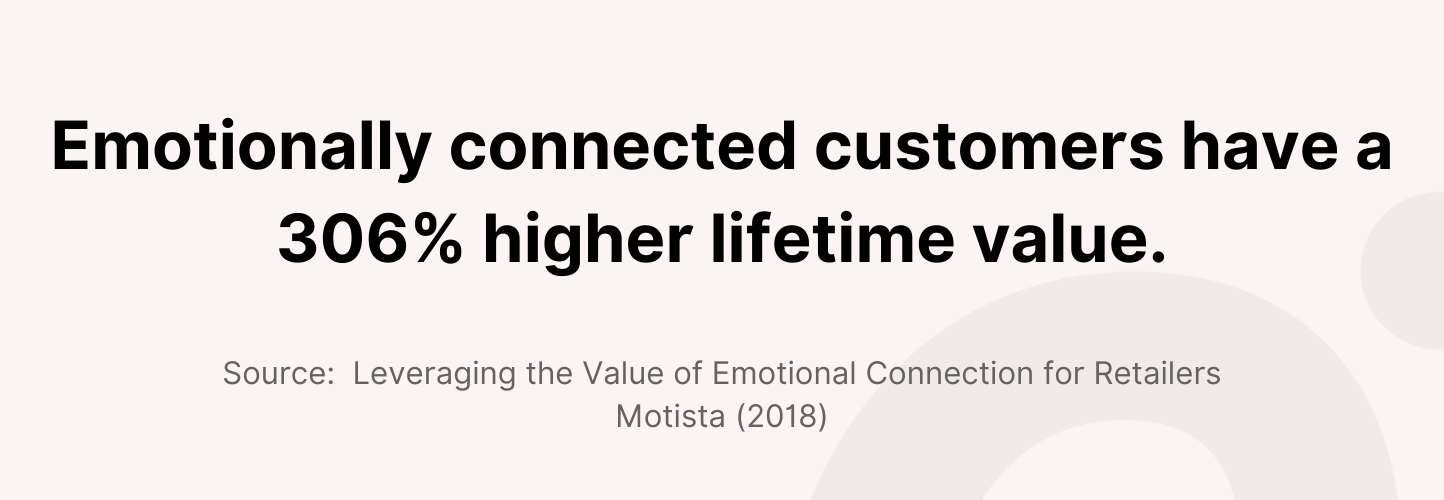 Emotionally connected customers have a 306% higher lifetime value.

Source:  Leveraging the Value of Emotional Connection for Retailers
Motista (2018)